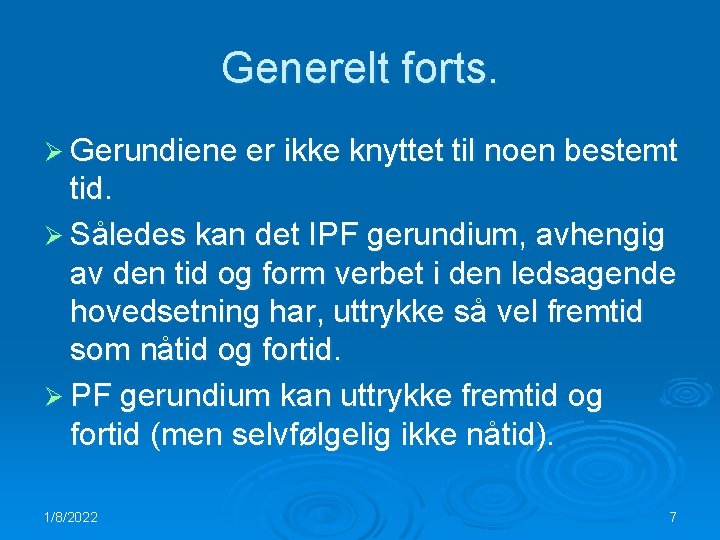 Generelt forts.

➢ Gerundiene er ikke knyttet til noen bestemt tid.

➢ Således kan det IPF gerundium, avhengig av den tid og form verbet i den ledsagende hovedsetning har, uttrykke så vel fremtid som nåtid og fortid.

➢ PF gerundium kan uttrykke fremtid og fortid (men selvfølgelig ikke nåtid).

1/8/2022

7